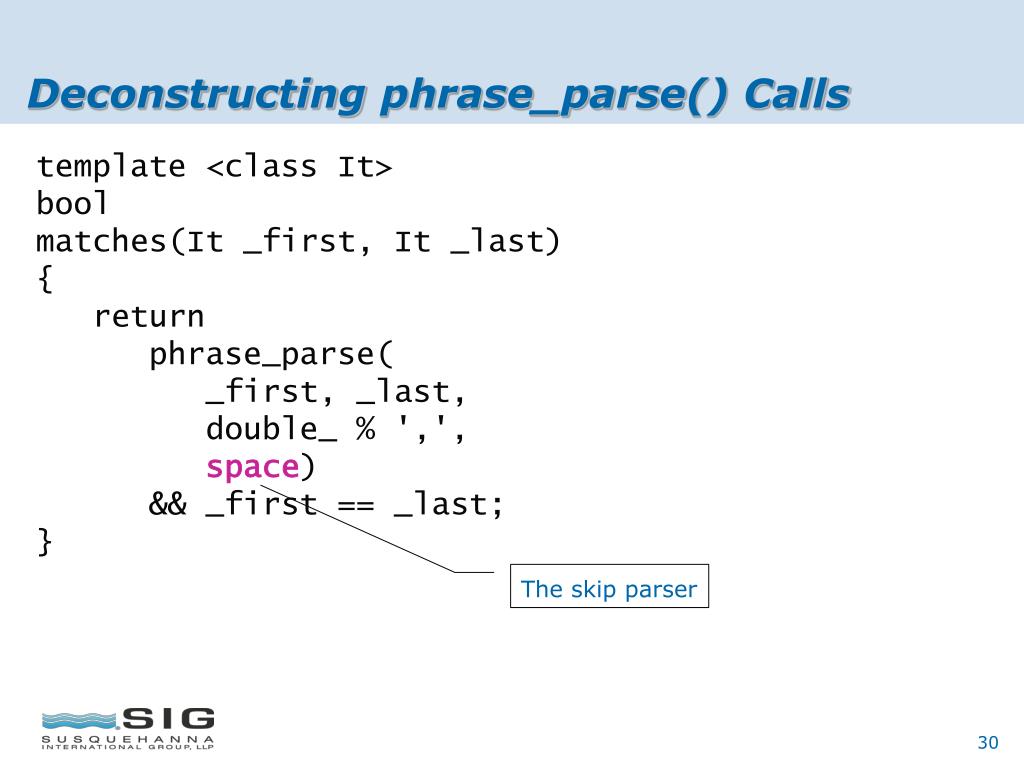 Deconstructing phrase_parse() Calls

template <class It>
bool
matches(It _first, It _last)
{
   return
      phrase_parse(
         _first, _last,
         double_ % ',',
         space)
      && _first == _last;
}

The skip parser

SIG
SUSQUEHANNA
INTERNATIONAL GROUP, LLP

30